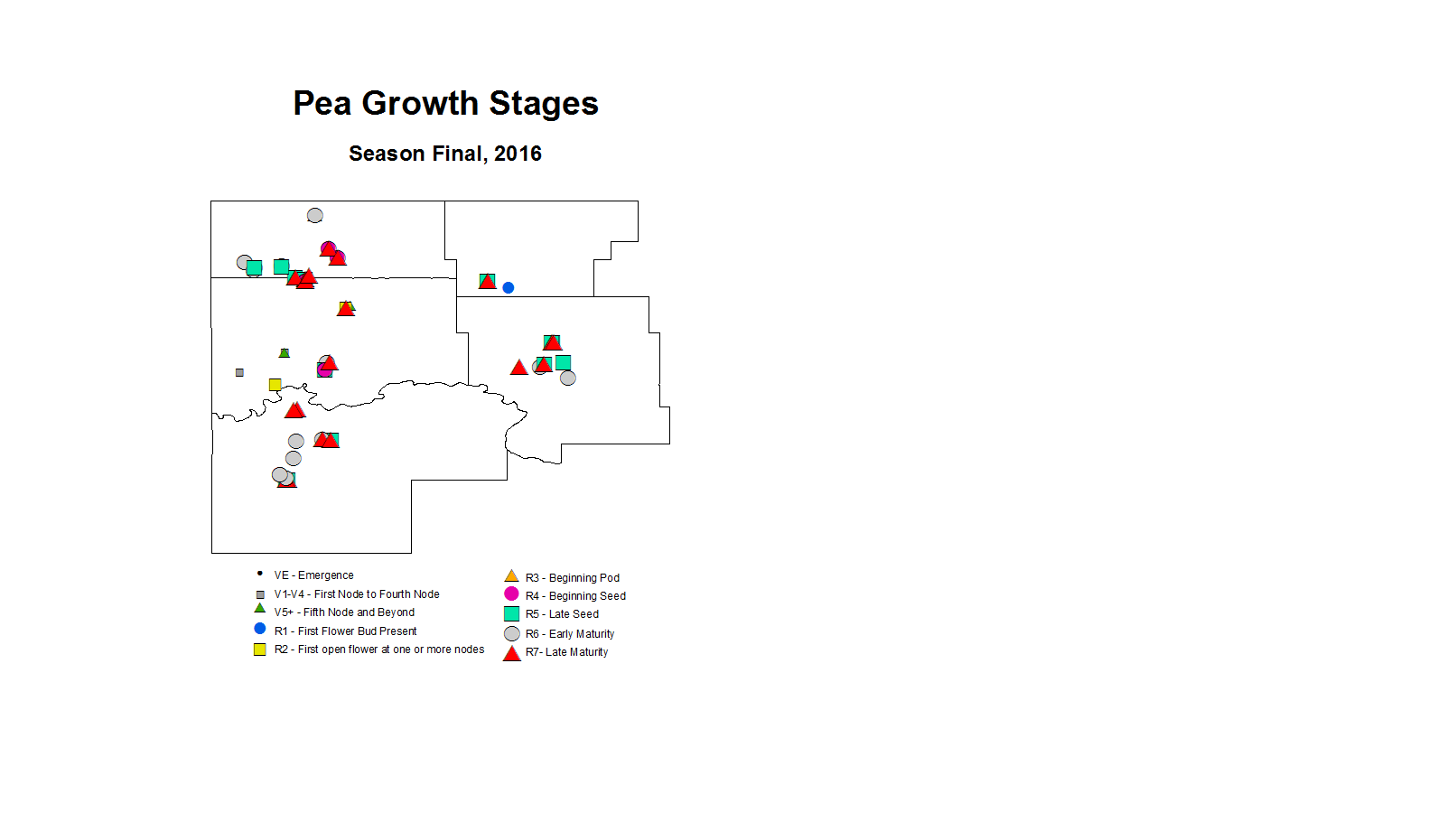 Pea Growth Stages

Season Final, 2016

VE - Emergence
V1-V4 - First Node to Fourth Node
V5+ - Fifth Node and Beyond
R1 - First Flower Bud Present
R2 - First open flower at one or more nodes

R3 - Beginning Pod
R4 - Beginning Seed
R5 - Late Seed
R6 - Early Maturity
R7- Late Maturity